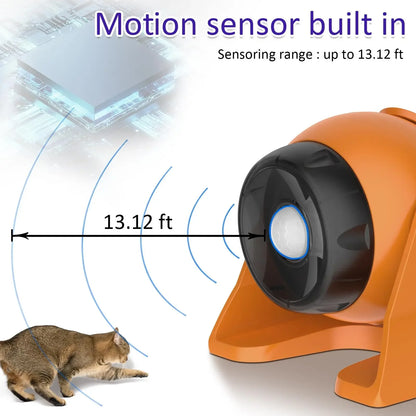 Motion sensor built in

Sensoring range : up to 13.12 ft

13.12 ft